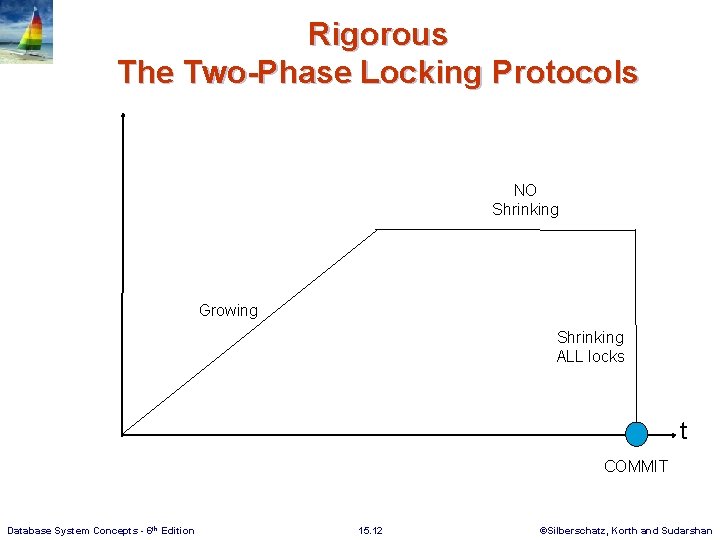 Rigorous
The Two-Phase Locking Protocols

NO
Shrinking

Growing

Shrinking
ALL locks

t

COMMIT

Database System Concepts - 6th Edition

15.12

©Silberschatz, Korth and Sudarshan